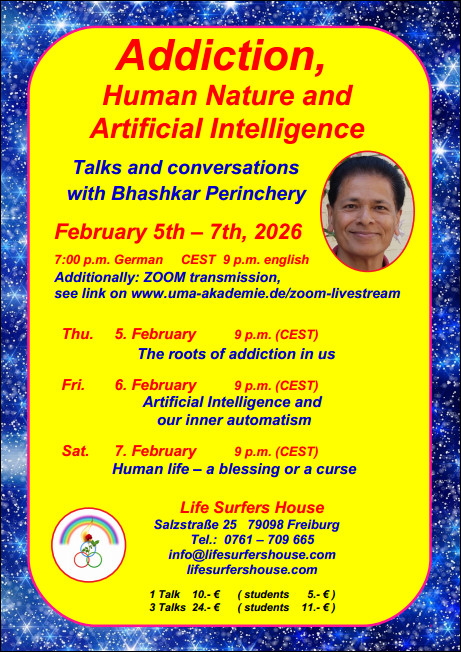 Addiction,
Human Nature and
Artificial Intelligence

Talks and conversations
with Bhashkar Perinchery

February 5th – 7th, 2026

7:00 p.m. German CEST 9 p.m. english
Additionally: ZOOM transmission,
see link on www.uma-akademie.de/zoom-livestream

Thu. 5. February 9 p.m. (CEST)
The roots of addiction in us

Fri. 6. February 9 p.m. (CEST)
Artificial Intelligence and
our inner automatism

Sat. 7. February 9 p.m. (CEST)
Human life – a blessing or a curse

Life Surfers House
Salzstraße 25 79098 Freiburg
Tel.: 0761 – 709 665
info@lifesurfershouse.com
lifesurfershouse.com

1 Talk 10.- € ( students 5.- € )
3 Talks 24.- € ( students 11.- € )